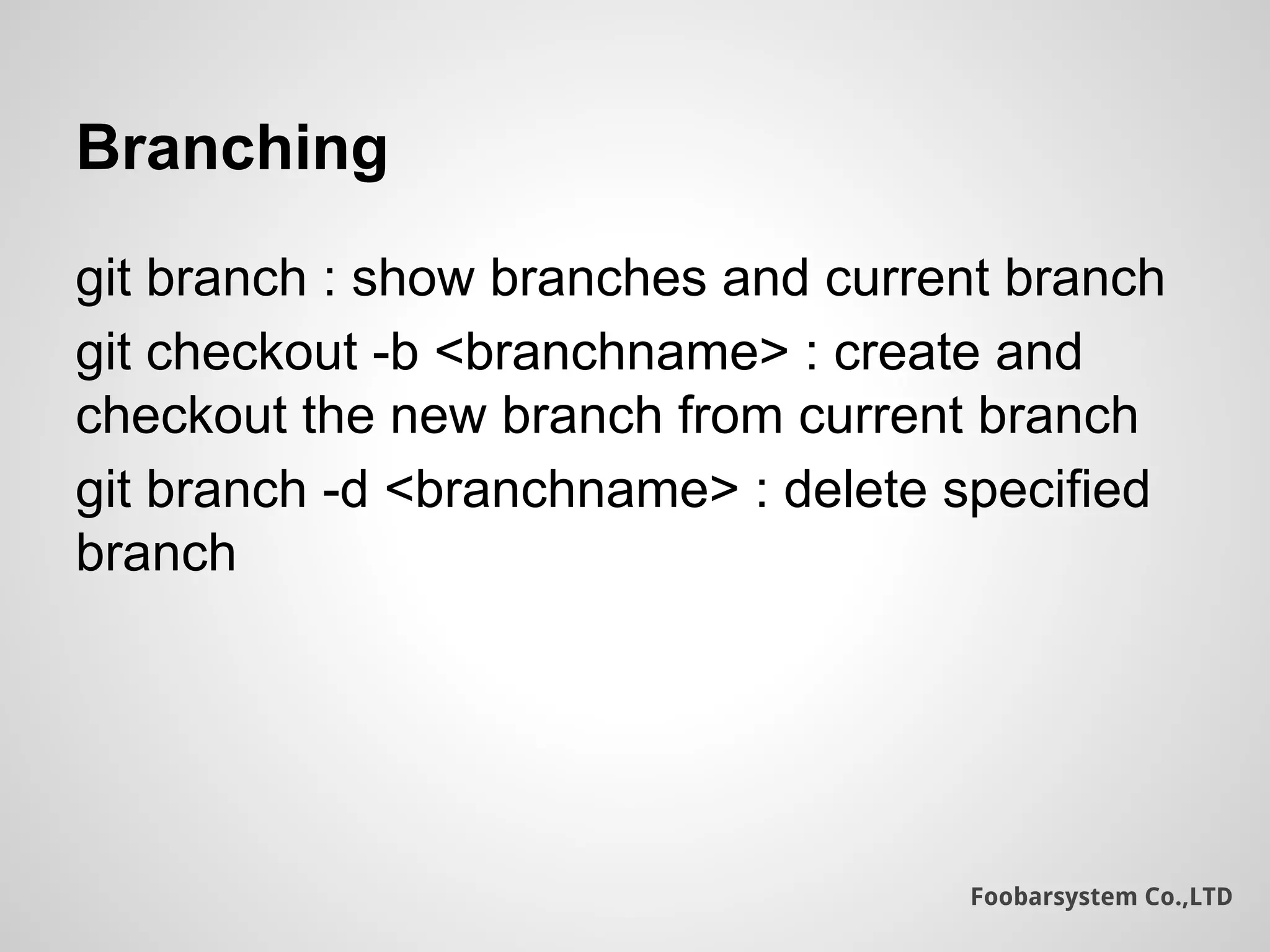 Branching

git branch : show branches and current branch

git checkout -b <branchname> : create and checkout the new branch from current branch

git branch -d <branchname> : delete specified branch

Foobarsystem Co.,LTD